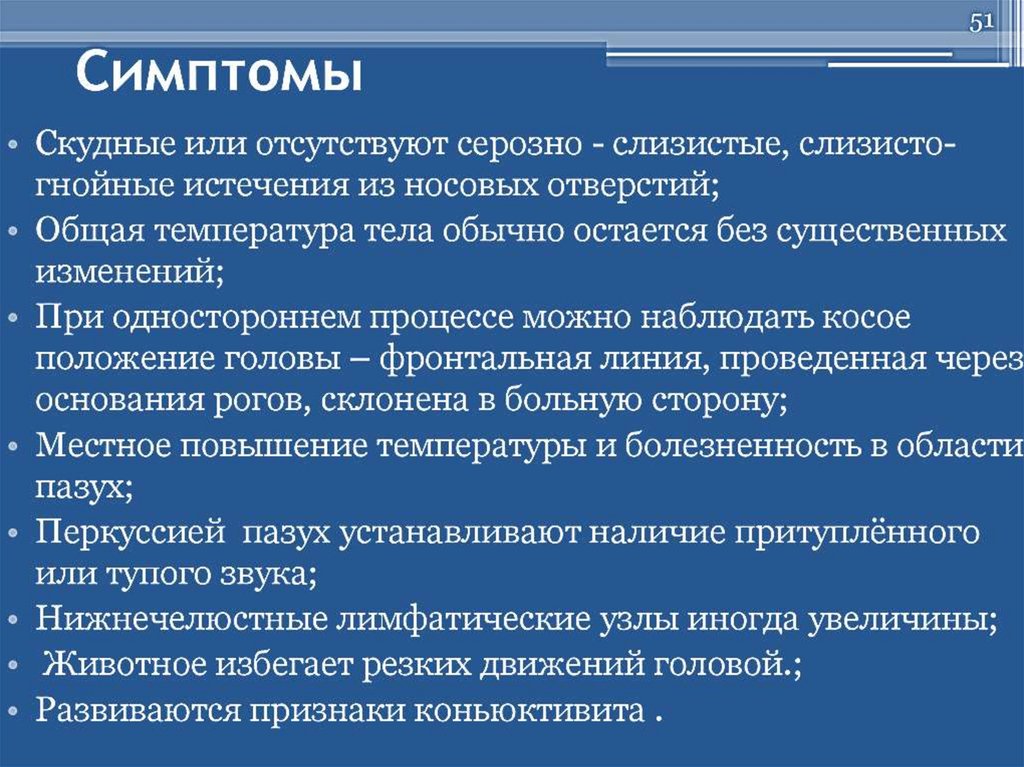 51

Симптомы

• Скудные или отсутствуют серозно - слизистые, слизисто-гнойные истечения из носовых отверстий;
• Общая температура тела обычно остается без существенных изменений;
• При одностороннем процессе можно наблюдать косое положение головы – фронтальная линия, проведенная через основания рогов, склонена в больную сторону;
• Местное повышение температуры и болезненность в области пазух;
• Перкуссией пазух устанавливают наличие притуплённого или тупого звука;
• Нижнечелюстные лимфатические узлы иногда увеличины;
• Животное избегает резких движений головой.;
• Развиваются признаки коньюктивита .